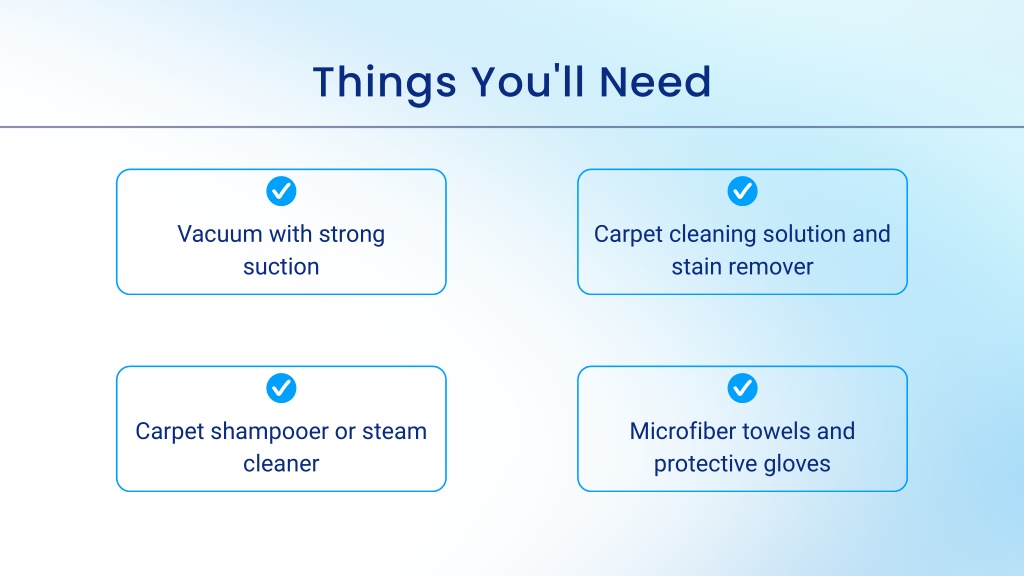 Things You'll Need

Vacuum with strong suction

Carpet cleaning solution and stain remover

Carpet shampooer or steam cleaner

Microfiber towels and protective gloves